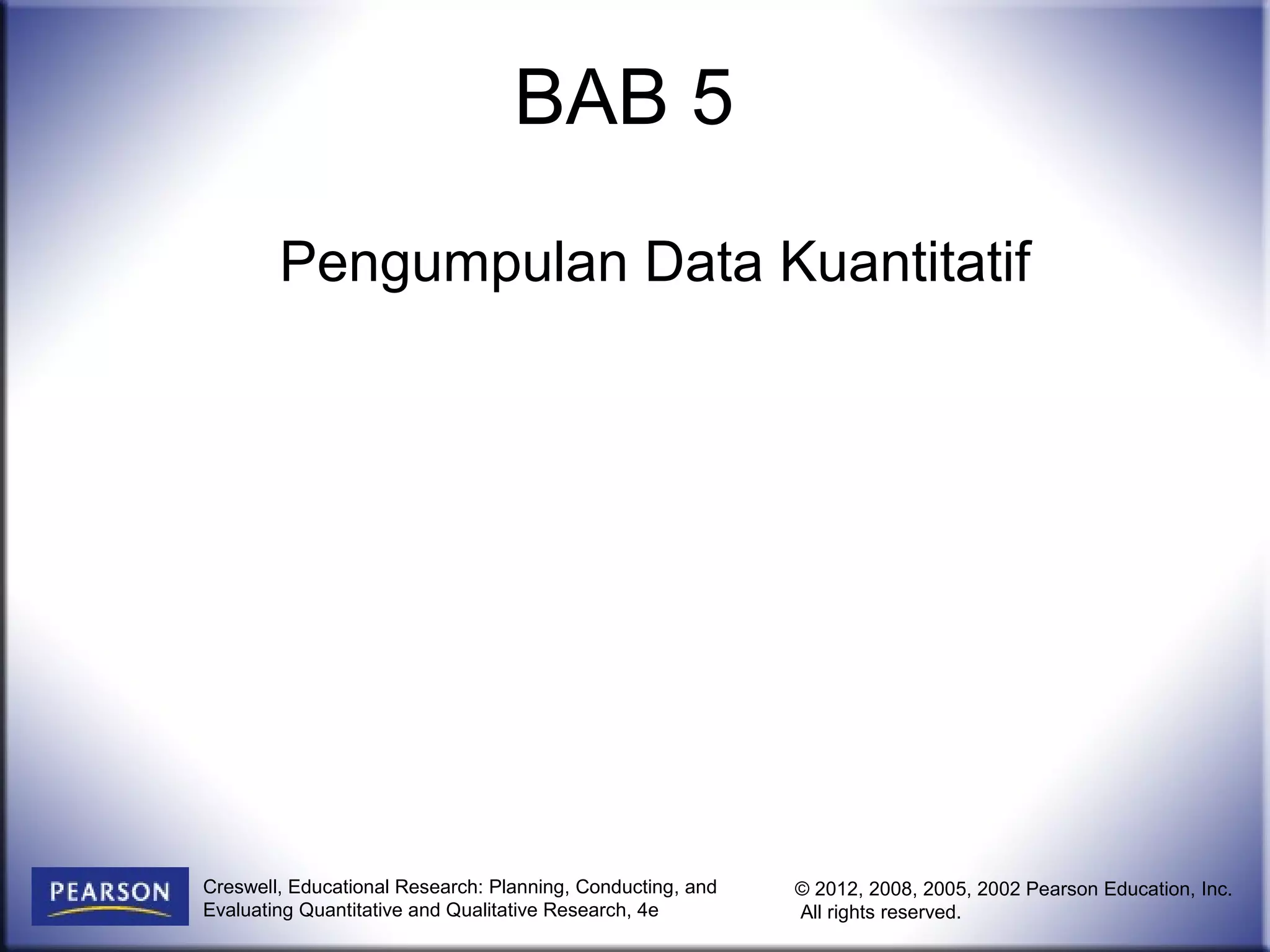 BAB 5

Pengumpulan Data Kuantitatif

PEARSON

Creswell, Educational Research: Planning, Conducting, and Evaluating Quantitative and Qualitative Research, 4e

© 2012, 2008, 2005, 2002 Pearson Education, Inc. All rights reserved.